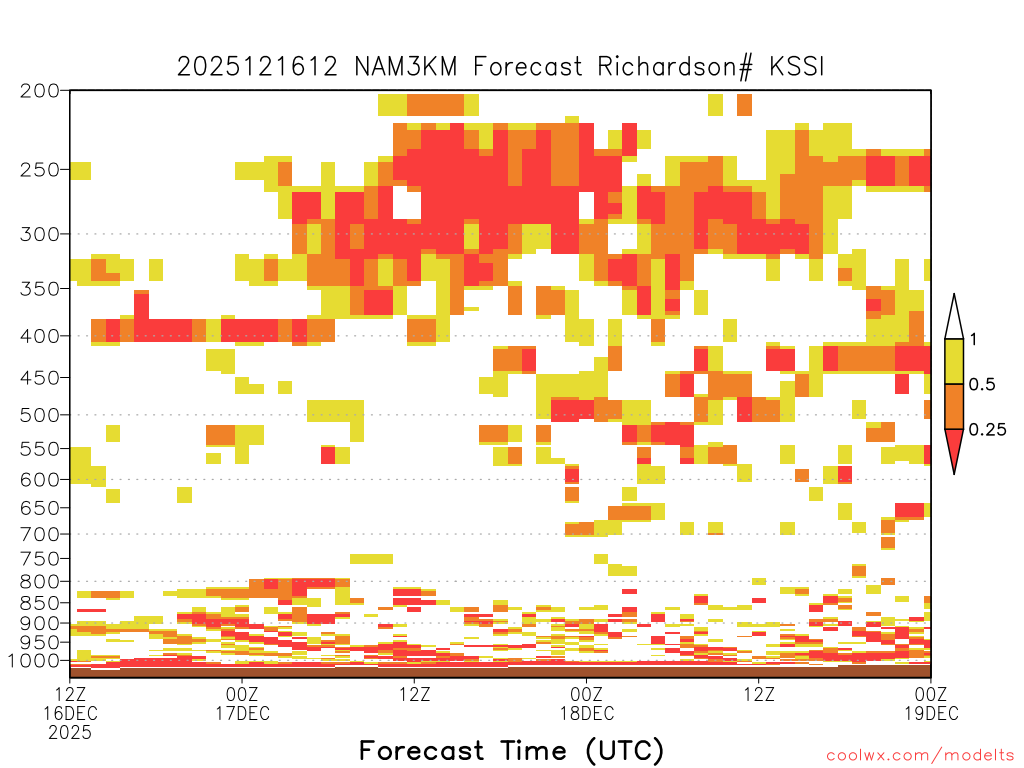 2025121612 NAM3KM Forecast Richardson# KSSI

200
250
300
350
400
450
500
550
600
650
700
750
800
850
900
950
1000

1
0.5
0.25

12Z 16DEC 2025
00Z 17DEC
12Z
00Z 18DEC
12Z
00Z 19DEC

Forecast Time (UTC)

coolwx.com/modelts